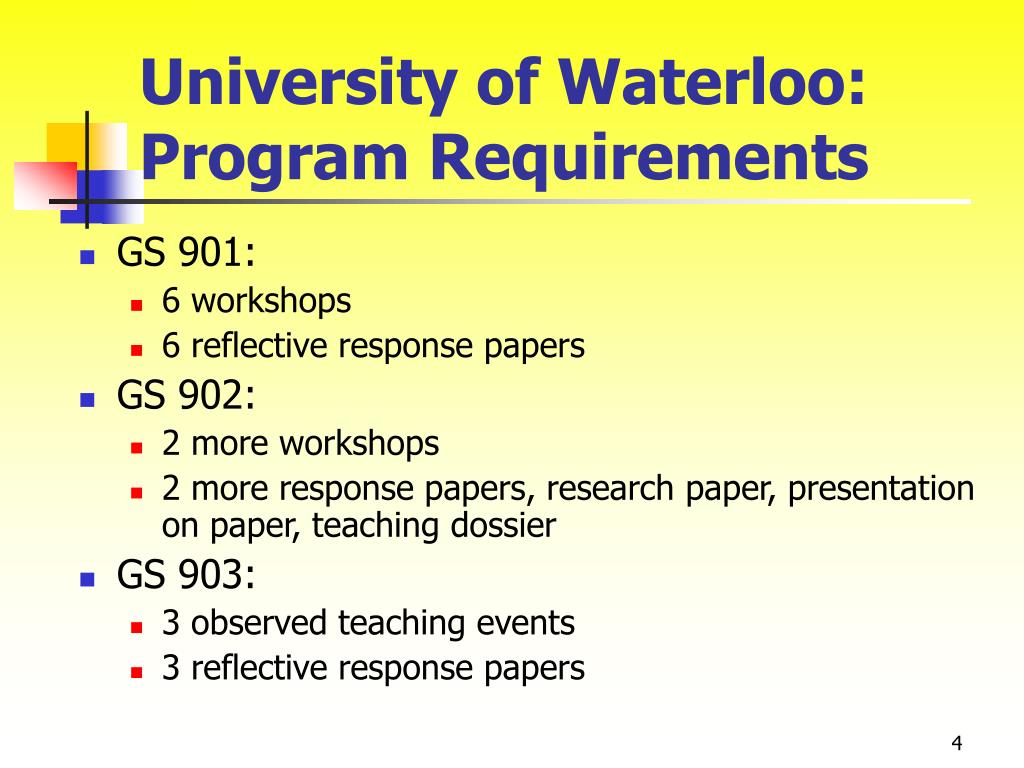 University of Waterloo: Program Requirements

- GS 901:
  - 6 workshops
  - 6 reflective response papers
- GS 902:
  - 2 more workshops
  - 2 more response papers, research paper, presentation on paper, teaching dossier
- GS 903:
  - 3 observed teaching events
  - 3 reflective response papers

4